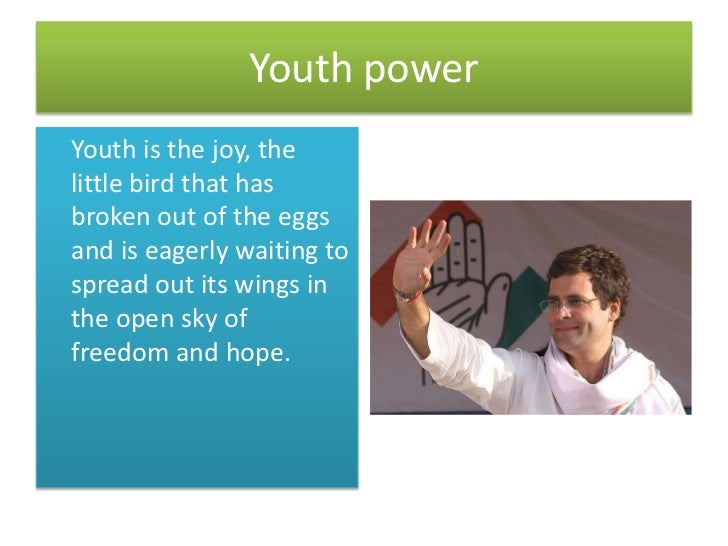 Youth power

Youth is the joy, the little bird that has broken out of the eggs and is eagerly waiting to spread out its wings in the open sky of freedom and hope.